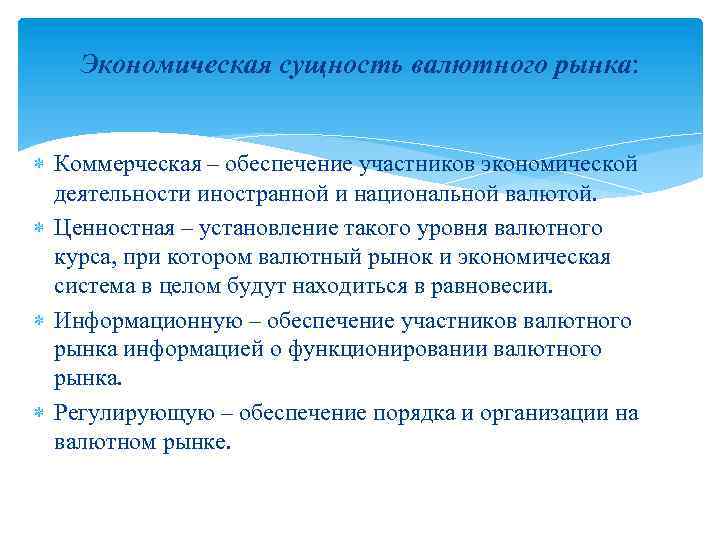 Экономическая сущность валютного рынка:

Коммерческая – обеспечение участников экономической деятельности иностранной и национальной валютой.

Ценностная – установление такого уровня валютного курса, при котором валютный рынок и экономическая система в целом будут находиться в равновесии.

Информационную – обеспечение участников валютного рынка информацией о функционировании валютного рынка.

Регулирующую – обеспечение порядка и организации на валютном рынке.